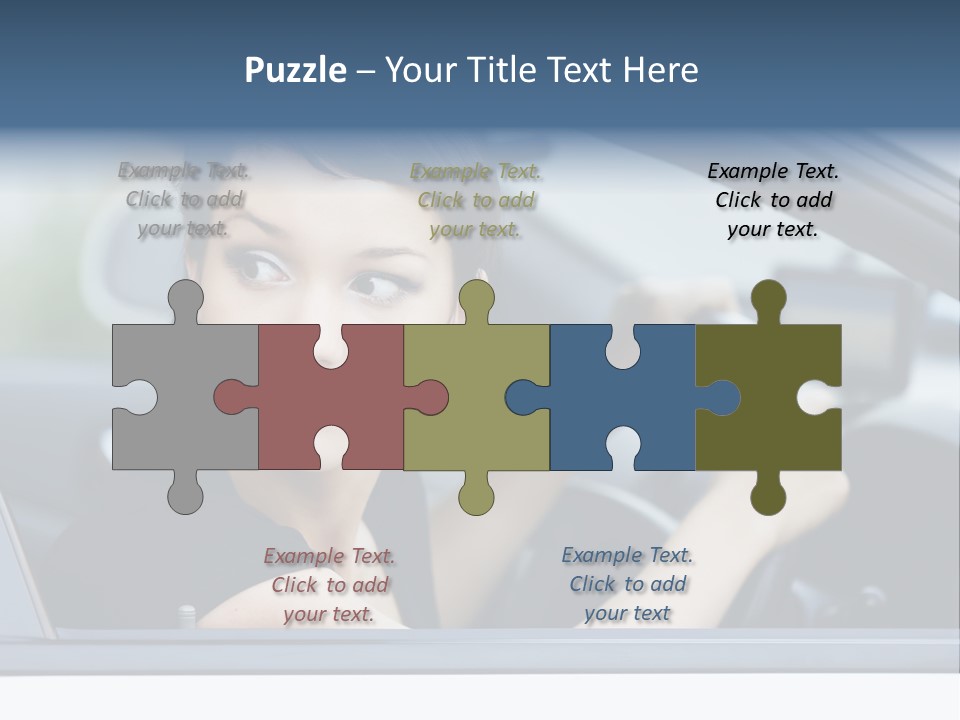 Puzzle – Your Title Text Here

Example Text. Click to add your text.

Example Text. Click to add your text.

Example Text. Click to add your text.

Example Text. Click to add your text.

Example Text. Click to add your text